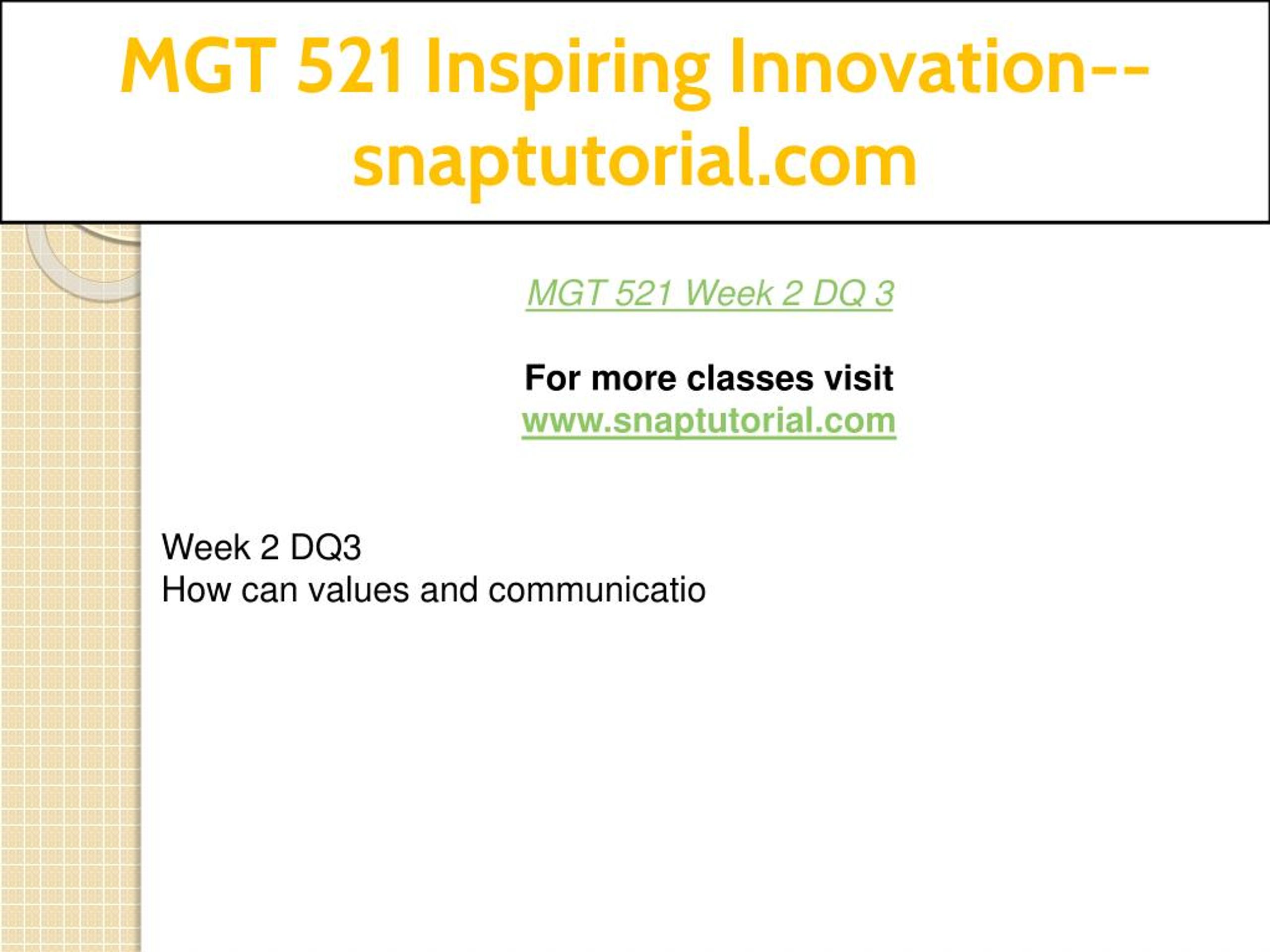 MGT 521 Inspiring Innovation--snaptutorial.com

MGT 521 Week 2 DQ 3

For more classes visit
www.snaptutorial.com

Week 2 DQ3
How can values and communicatio